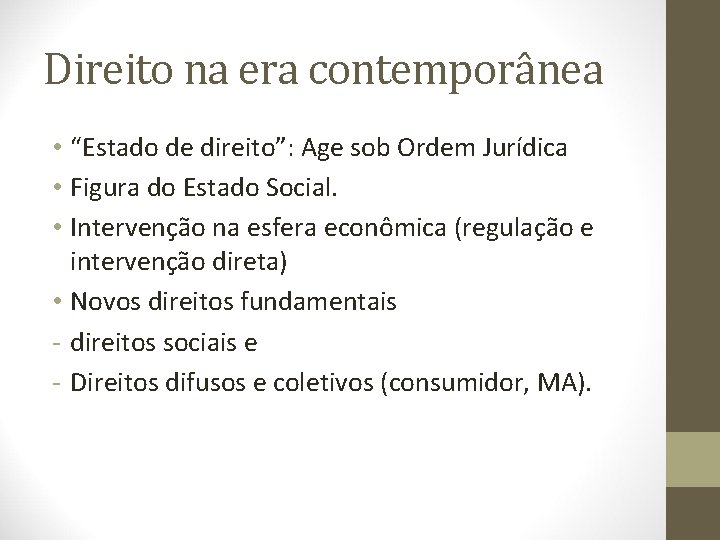 Direito na era contemporânea

• “Estado de direito”: Age sob Ordem Jurídica
• Figura do Estado Social.
• Intervenção na esfera econômica (regulação e intervenção direta)
• Novos direitos fundamentais
- direitos sociais e
- Direitos difusos e coletivos (consumidor, MA).